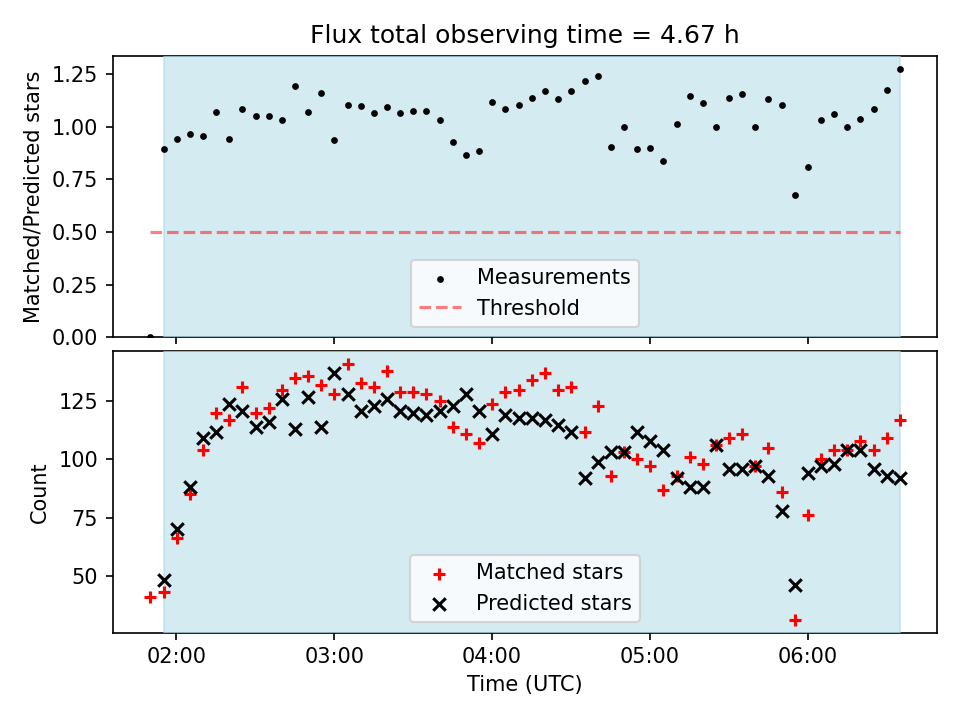 Flux total observing time = 4.67 h

Matched/Predicted stars

1.25
1.00
0.75
0.50
0.25
0.00

Measurements
Threshold

Count

125
100
75
50

Matched stars
Predicted stars

02:00
03:00
04:00
05:00
06:00

Time (UTC)